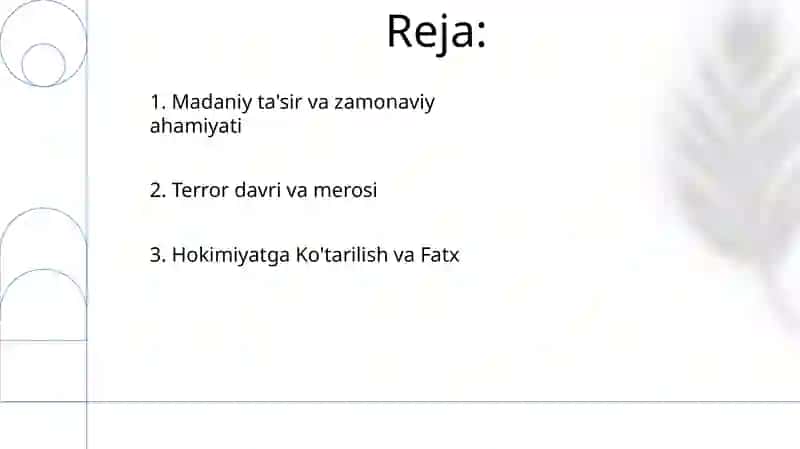 Reja:

1. Madaniy ta'sir va zamonaviy ahamiyati

2. Terror davri va merosi

3. Hokimiyatga Ko'tarilish va Fatx